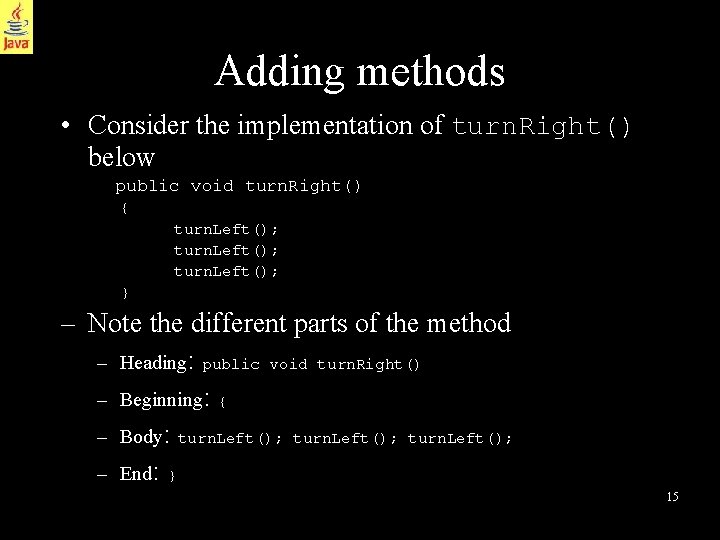 Java

Adding methods

• Consider the implementation of turnRight() below

public void turnRight()
{
turnLeft();
turnLeft();
turnLeft();
}

– Note the different parts of the method

– Heading: public void turnRight()

– Beginning: {

– Body: turnLeft(); turnLeft(); turnLeft();

– End: }

15